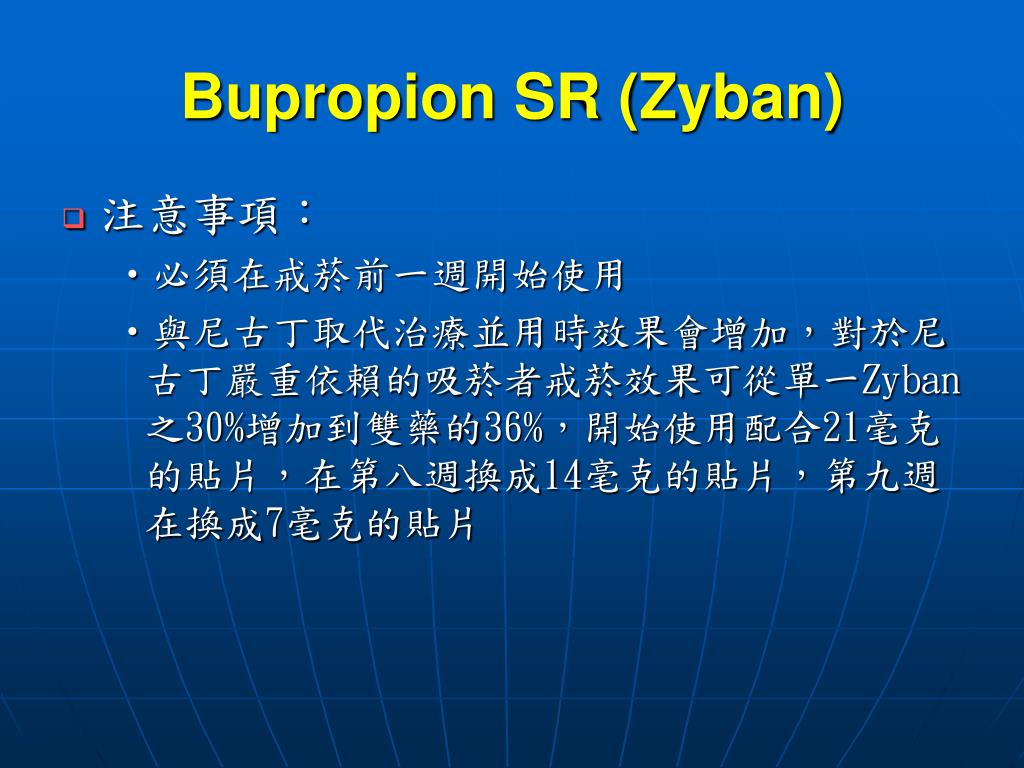 Bupropion SR (Zyban)

注意事項：

• 必須在戒菸前一週開始使用

• 與尼古丁取代治療並用時效果會增加，對於尼古丁嚴重依賴的吸菸者戒菸效果可從單一Zyban之30%增加到雙藥的36%，開始使用配合21毫克的貼片，在第八週換成14毫克的貼片，第九週在換成7毫克的貼片